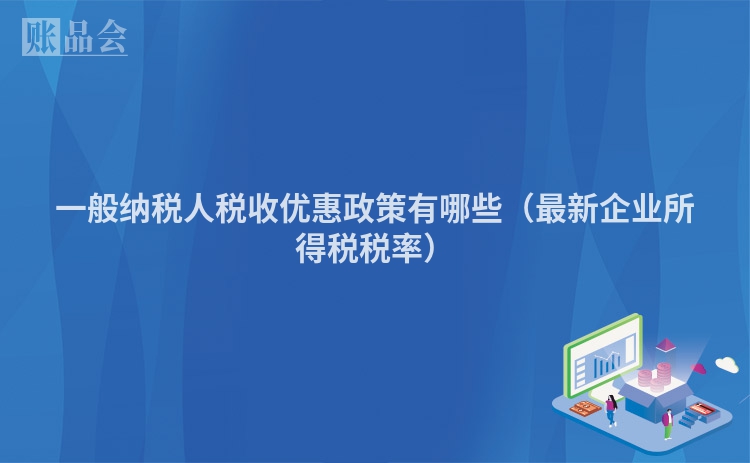 账品会

一般纳税人税收优惠政策有哪些（最新企业所得税税率）